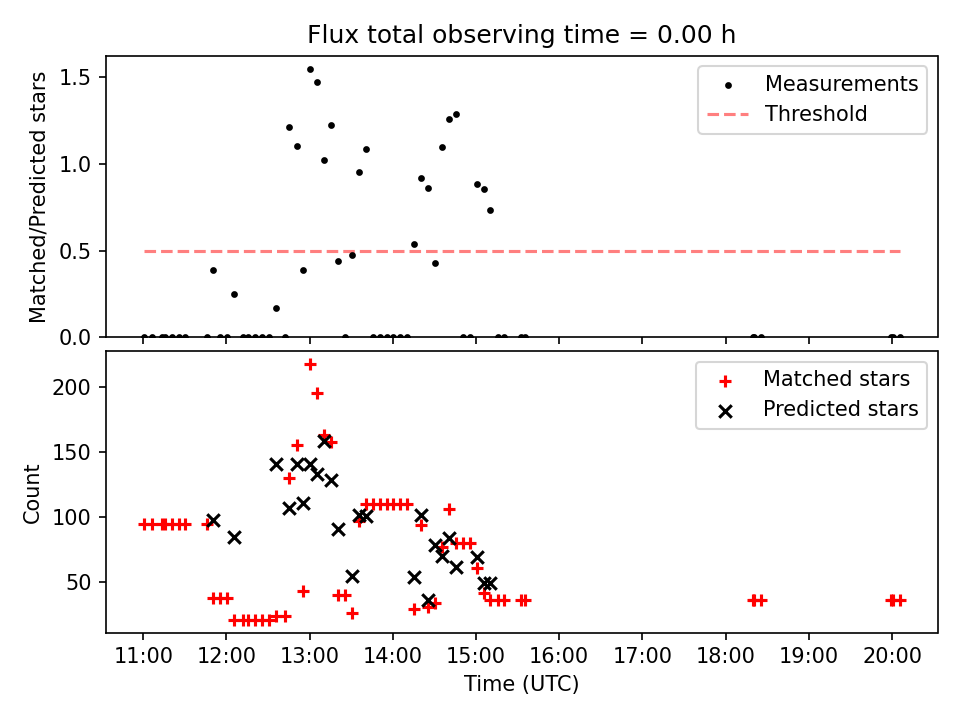 Flux total observing time = 0.00 h

Matched/Predicted stars

1.5
1.0
0.5
0.0

Measurements
Threshold

Count

200
150
100
50

Matched stars
Predicted stars

11:00 12:00 13:00 14:00 15:00 16:00 17:00 18:00 19:00 20:00

Time (UTC)